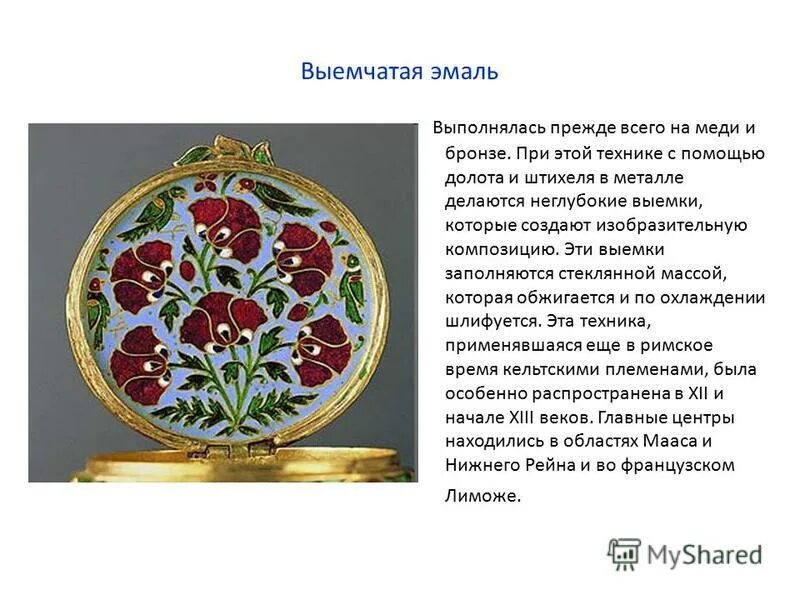 Выемчатая эмаль

Выполнялась прежде всего на меди и бронзе. При этой технике с помощью долота и штихеля в металле делаются неглубокие выемки, которые создают изобразительную композицию. Эти выемки заполняются стеклянной массой, которая обжигается и по охлаждении шлифуется. Эта техника, применявшаяся еще в римское время кельтскими племенами, была особенно распространена в XII и начале XIII веков. Главные центры находились в областях Мааса и Нижнего Рейна и во французском Лиможе.

MyShared